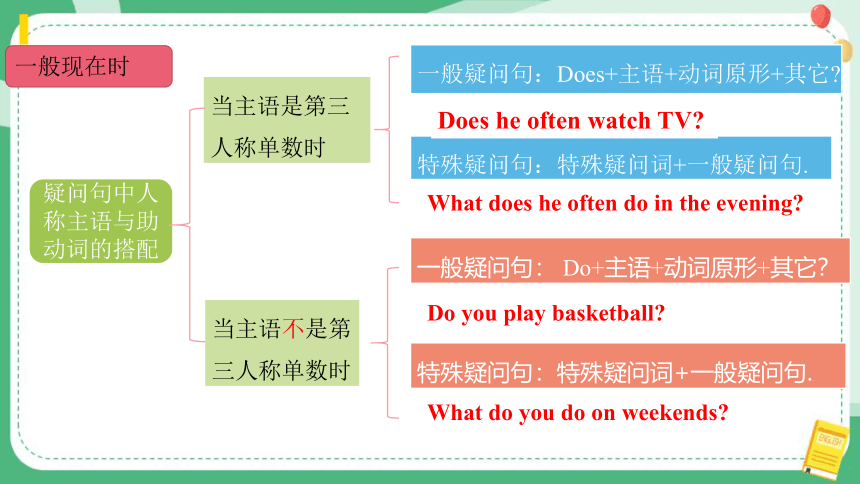 一般现在时

疑问句中人称主语与助动词的搭配

当主语是第三人称单数时

一般疑问句：Does+主语+动词原形+其它?

Does he often watch TV?

特殊疑问句：特殊疑问词+一般疑问句.

What does he often do in the evening?

当主语不是第三人称单数时

一般疑问句： Do+主语+动词原形+其它?

Do you play basketball?

特殊疑问句：特殊疑问词+一般疑问句.

What do you do on weekends?

ENGLISH